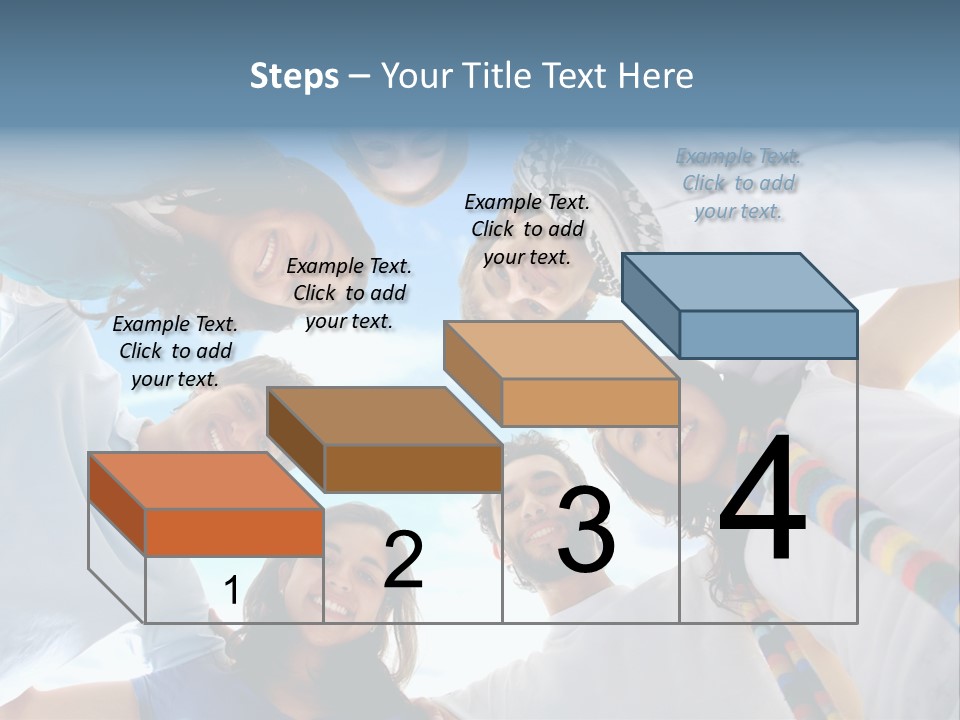 Steps – Your Title Text Here

Example Text. Click to add your text.

Example Text. Click to add your text.

Example Text. Click to add your text.

Example Text. Click to add your text.

1

2

3

4